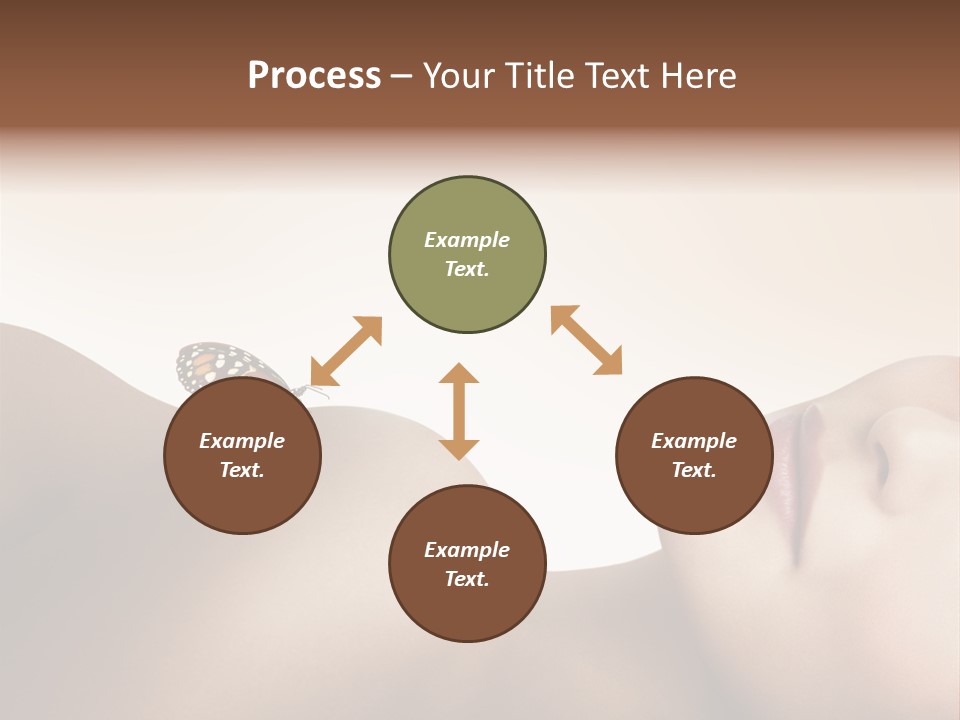 Process – Your Title Text Here

Example Text.

Example Text.

Example Text.

Example Text.